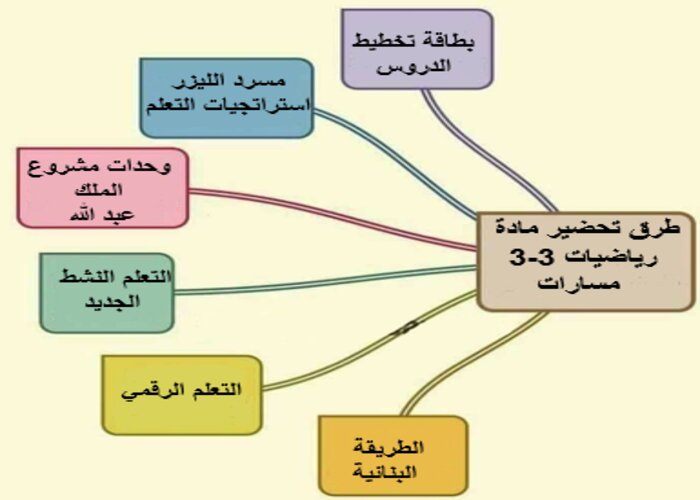 طرق تحضير مادة رياضيات 3-3 مسارات

بطاقة تخطيط الدروس

مسرد الليزر استراتجيات التعلم

وحدات مشروع الملك عبد الله

التعلم النشط الجديد

التعلم الرقمي

الطريقة البنائية